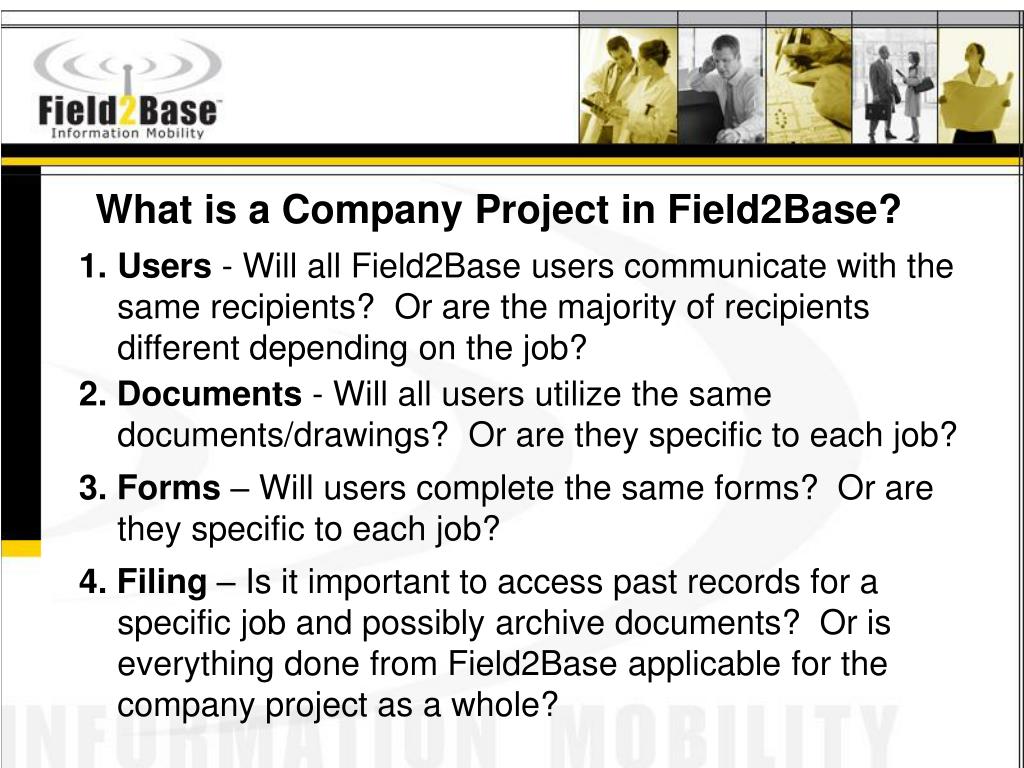 Field2Base
Information Mobility

What is a Company Project in Field2Base?

1. Users - Will all Field2Base users communicate with the same recipients?  Or are the majority of recipients different depending on the job?

2. Documents - Will all users utilize the same documents/drawings?  Or are they specific to each job?

3. Forms – Will users complete the same forms?  Or are they specific to each job?

4. Filing – Is it important to access past records for a specific job and possibly archive documents?  Or is everything done from Field2Base applicable for the company project as a whole?

INFORMATION MOBILITY